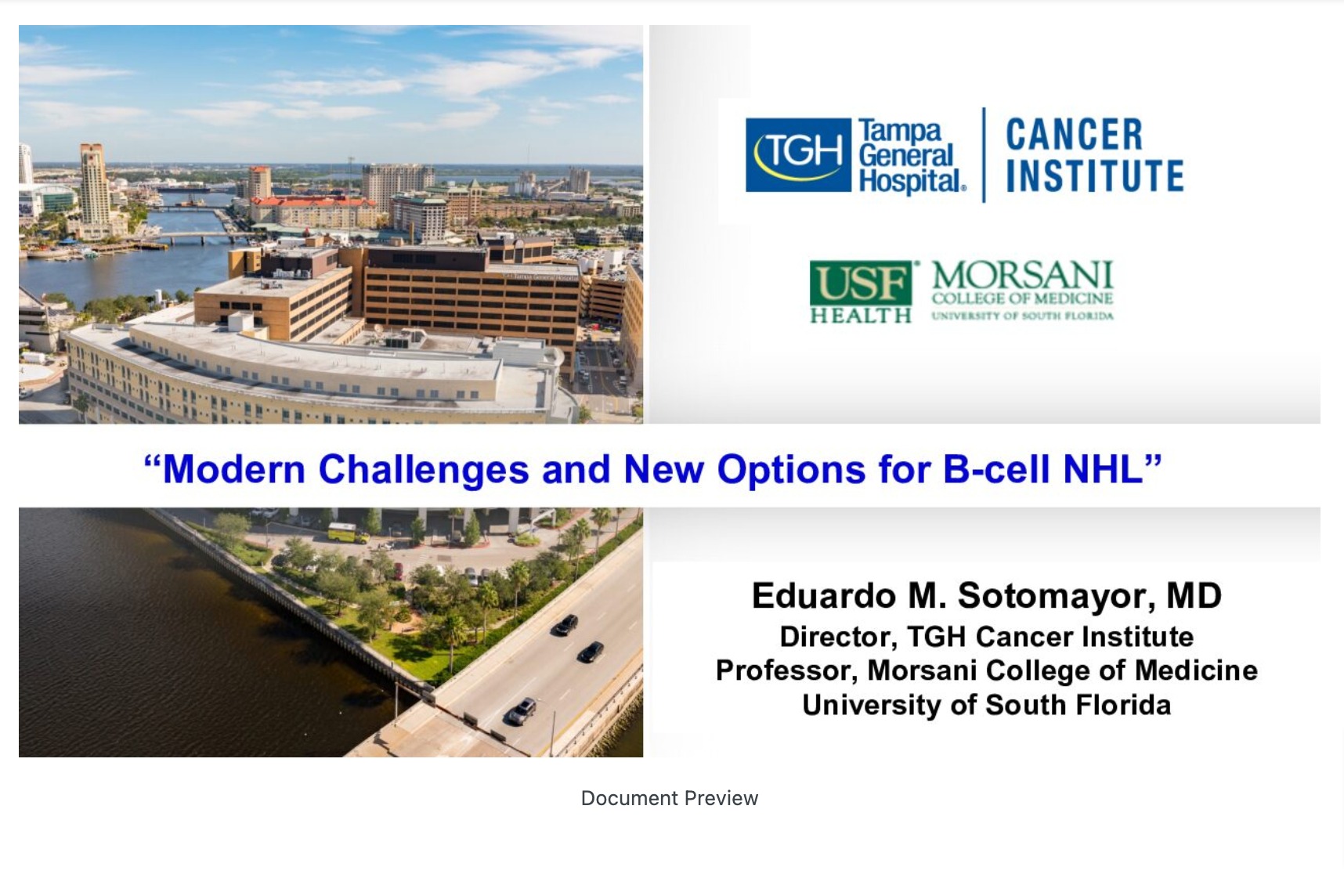 TGH Tampa General Hospital. CANCER INSTITUTE

USF HEALTH MORSANI COLLEGE OF MEDICINE UNIVERSITY OF SOUTH FLORIDA

"Modern Challenges and New Options for B-cell NHL"

Eduardo M. Sotomayor, MD
Director, TGH Cancer Institute
Professor, Morsani College of Medicine
University of South Florida

Document Preview